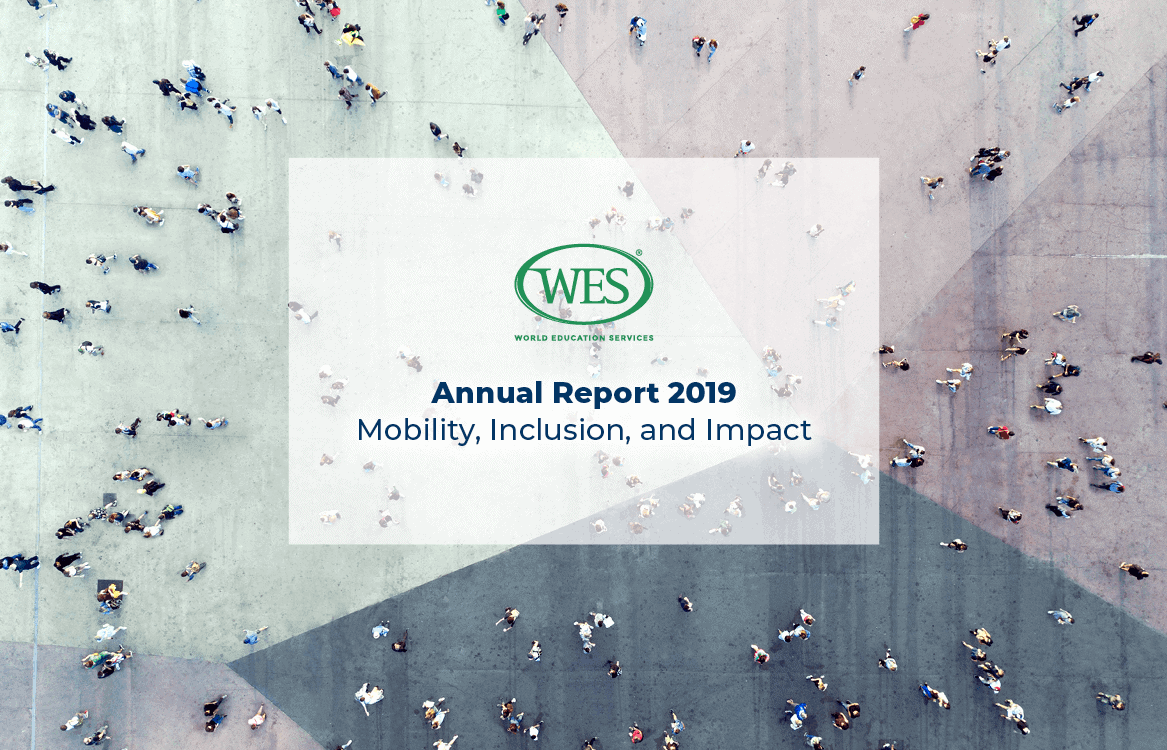 WES®
WORLD EDUCATION SERVICES

Annual Report 2019
Mobility, Inclusion, and Impact